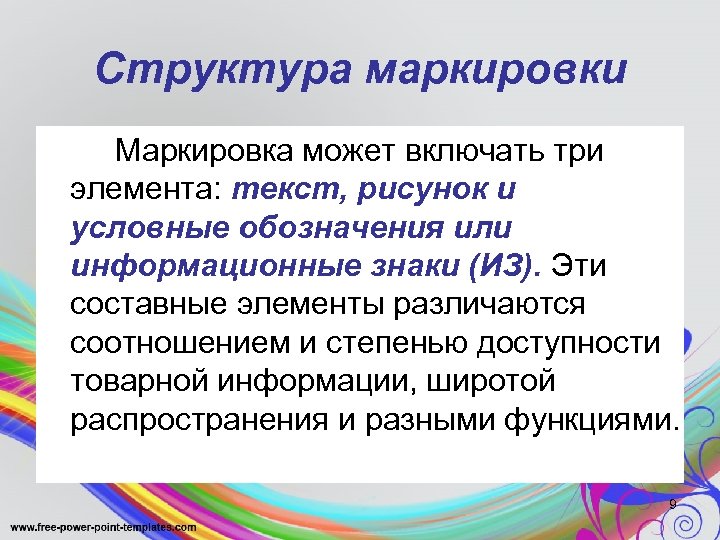 Структура маркировки

Маркировка может включать три элемента: текст, рисунок и условные обозначения или информационные знаки (ИЗ). Эти составные элементы различаются соотношением и степенью доступности товарной информации, широтой распространения и разными функциями.

9

www.free-power-point-templates.com